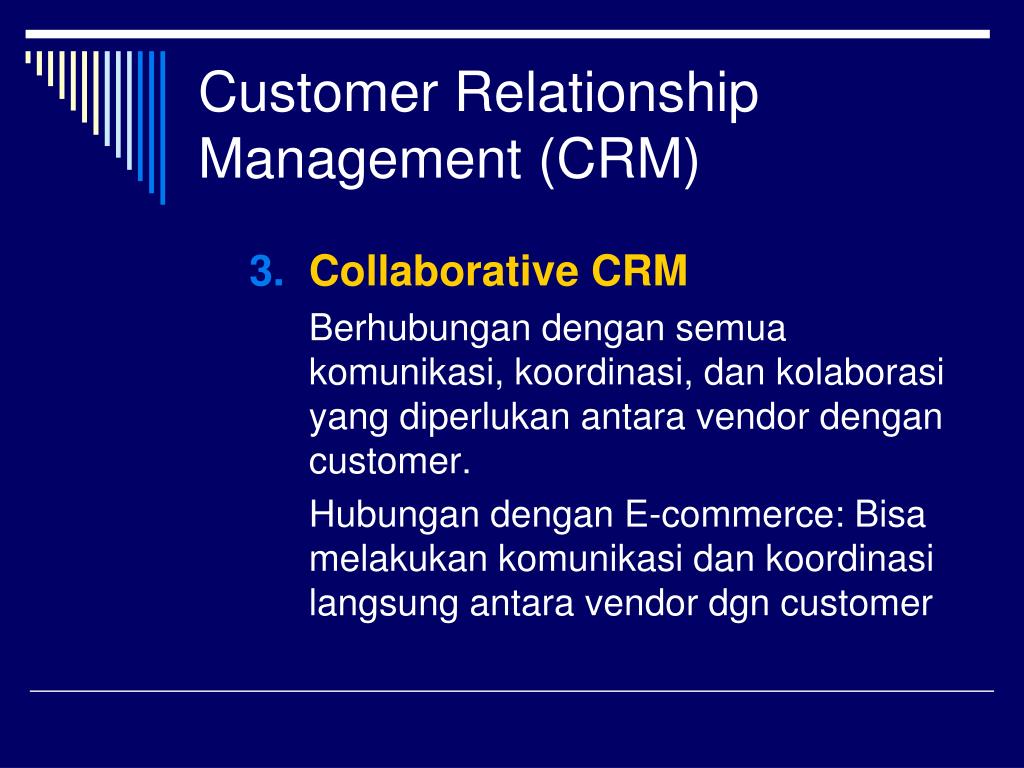 Customer Relationship Management (CRM)

3. Collaborative CRM

Berhubungan dengan semua komunikasi, koordinasi, dan kolaborasi yang diperlukan antara vendor dengan customer.

Hubungan dengan E-commerce: Bisa melakukan komunikasi dan koordinasi langsung antara vendor dgn customer